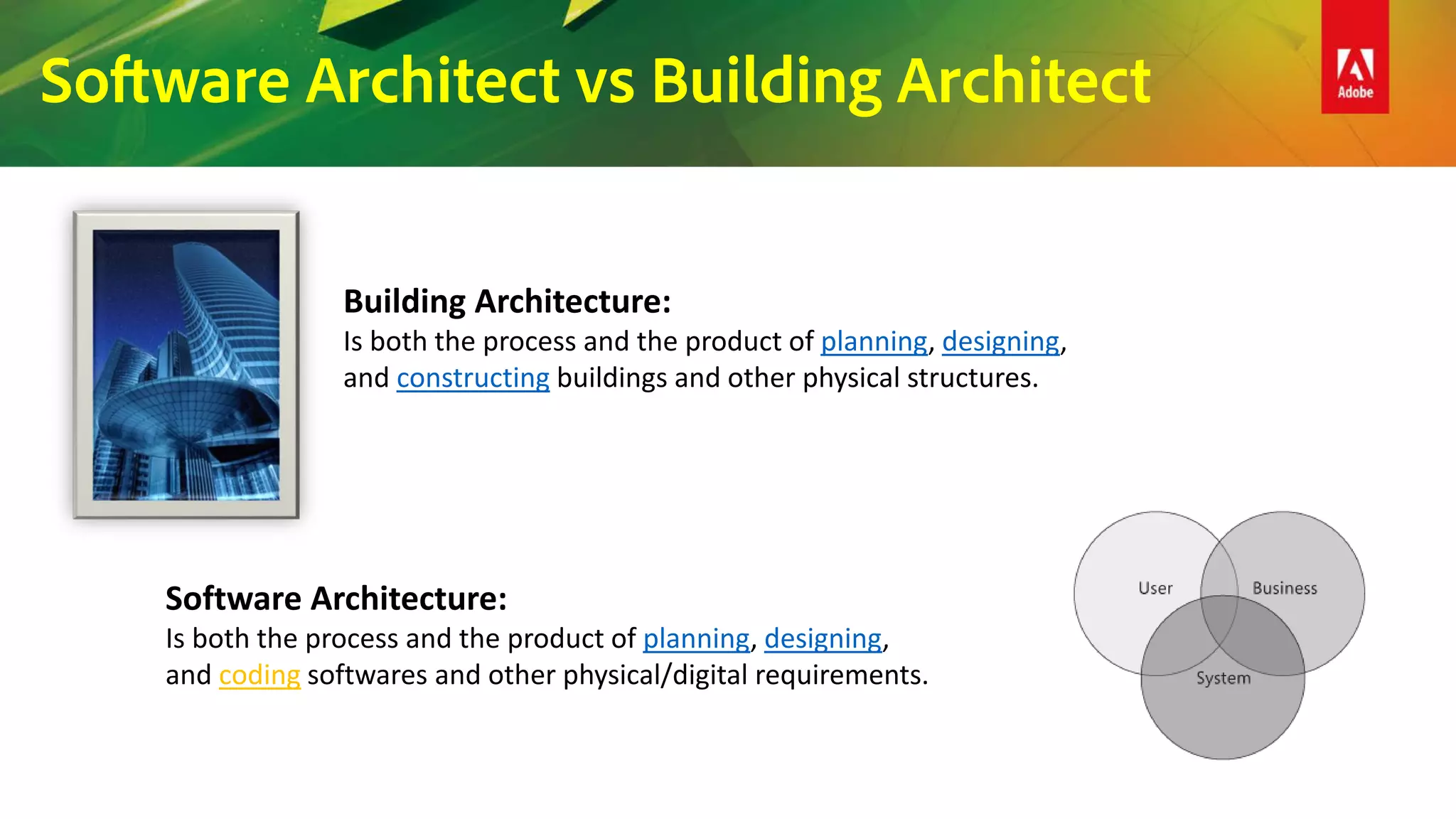 Software Architect vs Building Architect

Adobe

Building Architecture:
Is both the process and the product of planning, designing, and constructing buildings and other physical structures.

Software Architecture:
Is both the process and the product of planning, designing, and coding softwares and other physical/digital requirements.

User
Business
System